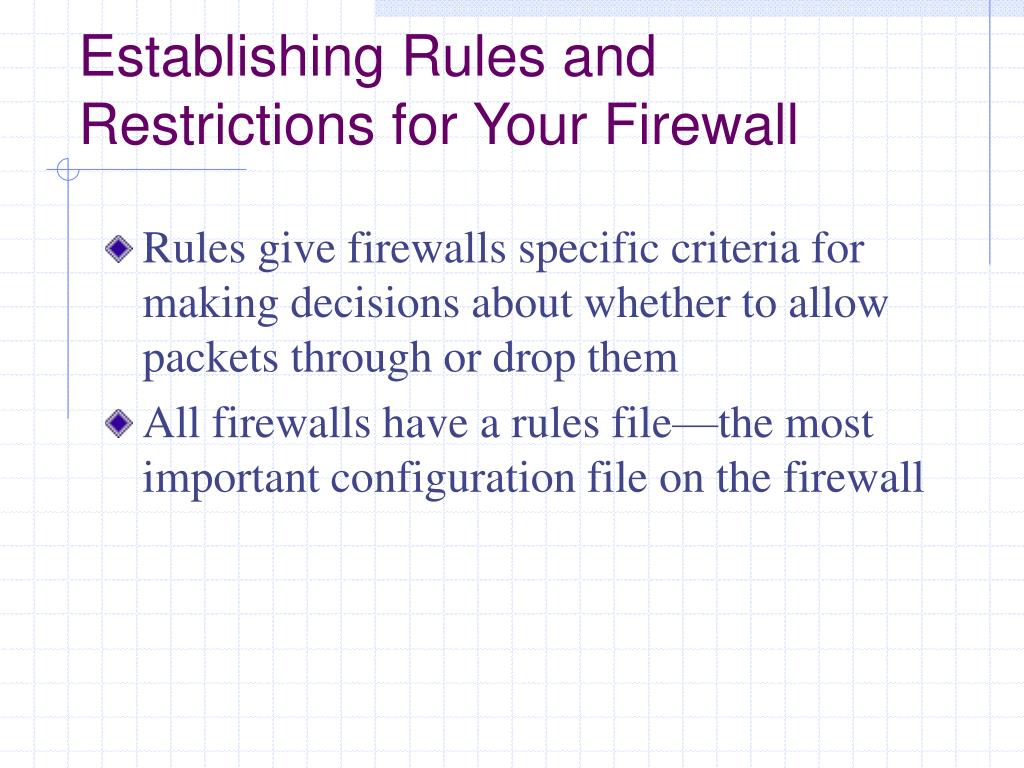 Establishing Rules and Restrictions for Your Firewall

Rules give firewalls specific criteria for making decisions about whether to allow packets through or drop them

All firewalls have a rules file—the most important configuration file on the firewall